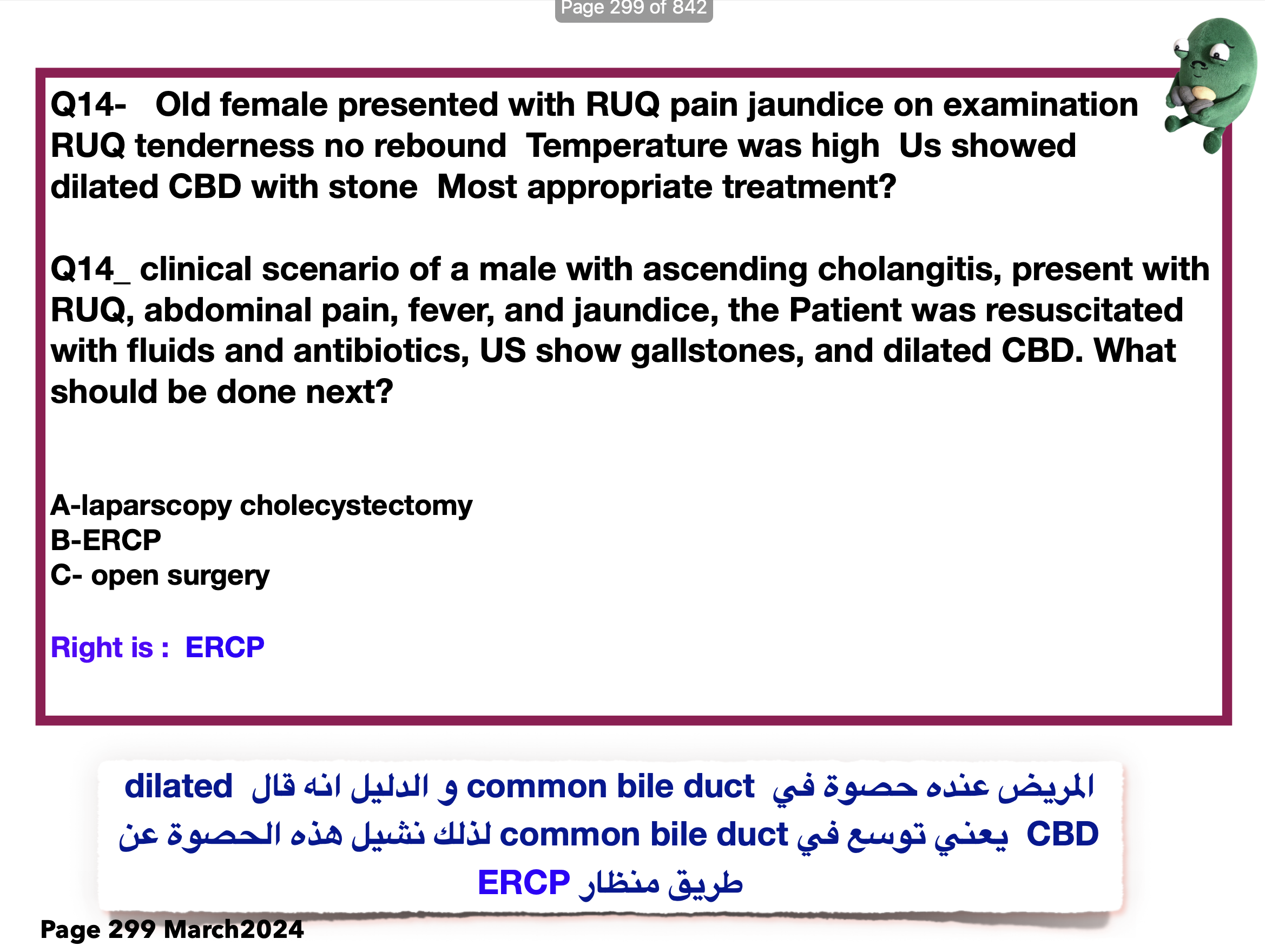 Page 299 of 842

Q14- Old female presented with RUQ pain jaundice on examination RUQ tenderness no rebound Temperature was high Us showed dilated CBD with stone Most appropriate treatment?

Q14_ clinical scenario of a male with ascending cholangitis, present with RUQ, abdominal pain, fever, and jaundice, the Patient was resuscitated with fluids and antibiotics, US show gallstones, and dilated CBD. What should be done next?

A-laparscopy cholecystectomy
B-ERCP
C- open surgery

Right is : ERCP

المريض عنده حصوة في common bile duct و الدليل انه قال dilated CBD يعني توسع في common bile duct لذلك نشيل هذه الحصوة عن طريق منظار ERCP

Page 299 March2024